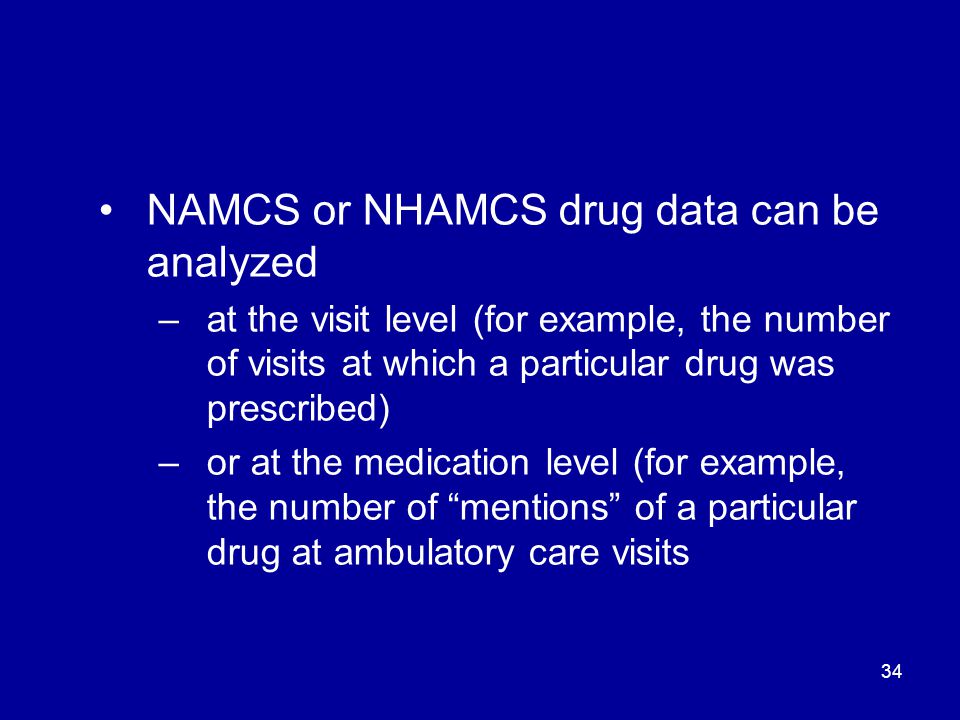 • NAMCS or NHAMCS drug data can be analyzed

– at the visit level (for example, the number of visits at which a particular drug was prescribed)

– or at the medication level (for example, the number of “mentions” of a particular drug at ambulatory care visits

34